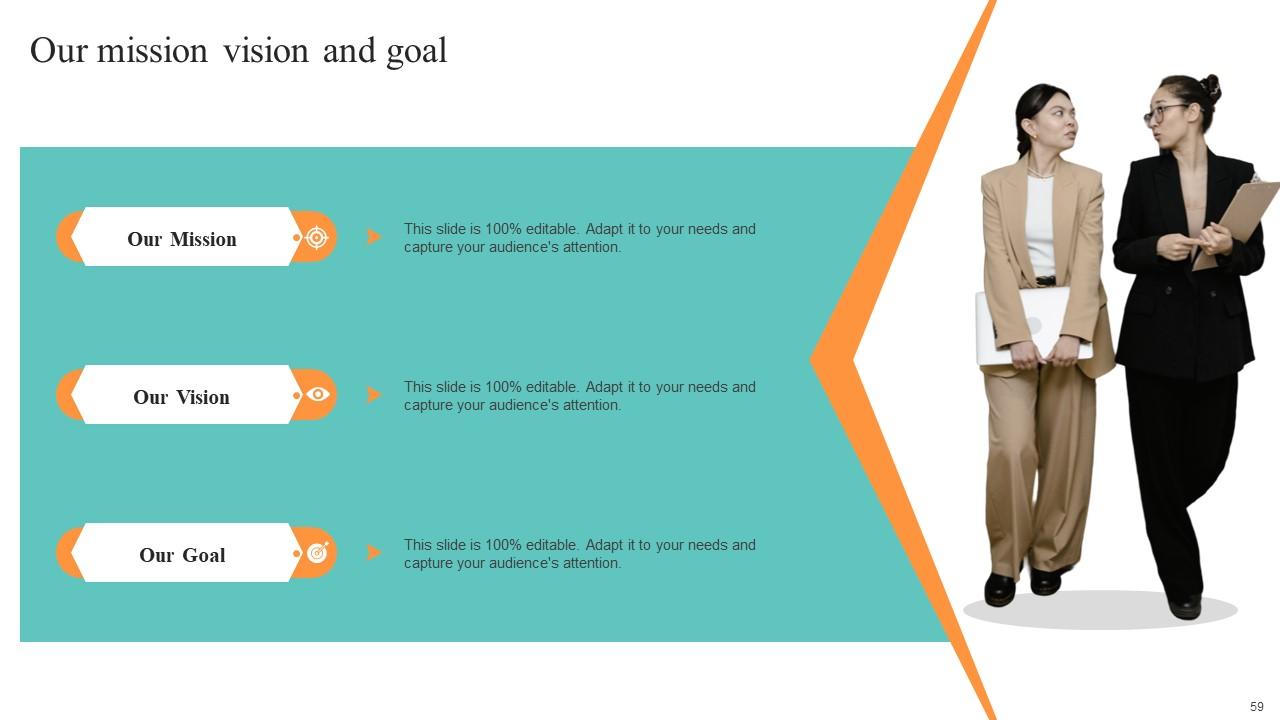 Our mission vision and goal

Our Mission

This slide is 100% editable. Adapt it to your needs and capture your audience's attention.

Our Vision

This slide is 100% editable. Adapt it to your needs and capture your audience's attention.

Our Goal

This slide is 100% editable. Adapt it to your needs and capture your audience's attention.

59